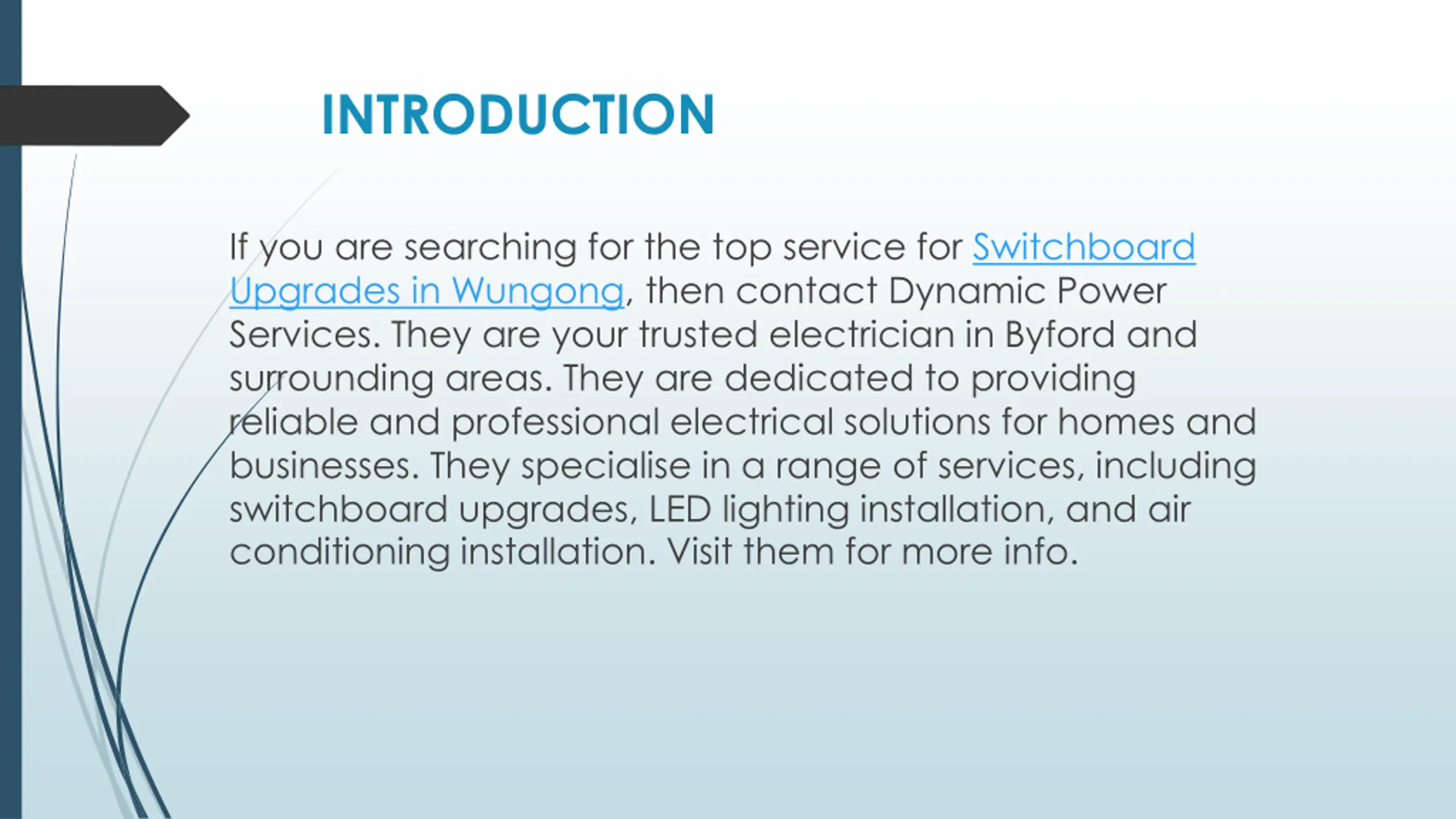 INTRODUCTION

If you are searching for the top service for Switchboard Upgrades in Wungong, then contact Dynamic Power Services. They are your trusted electrician in Byford and surrounding areas. They are dedicated to providing reliable and professional electrical solutions for homes and businesses. They specialise in a range of services, including switchboard upgrades, LED lighting installation, and air conditioning installation. Visit them for more info.